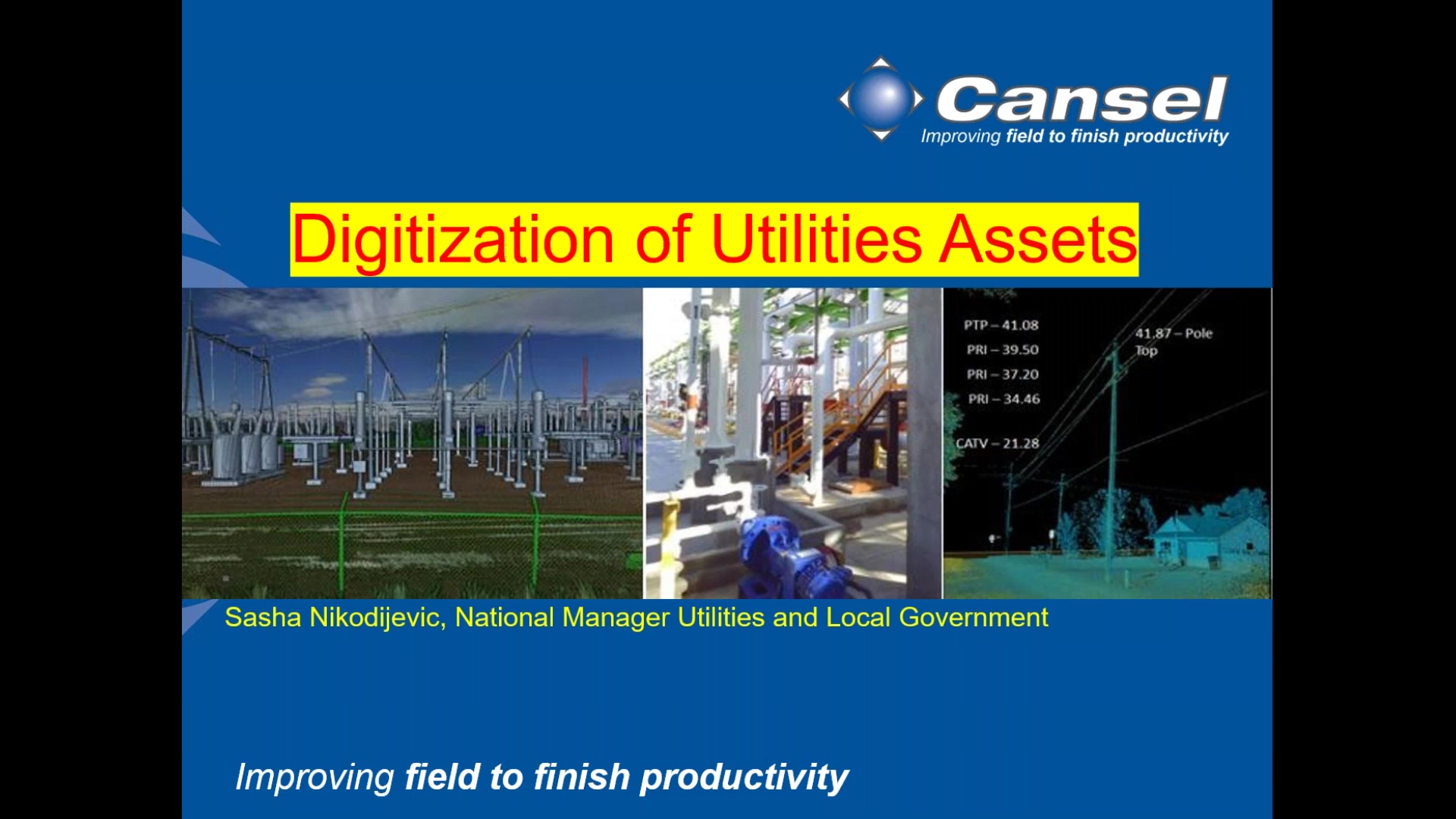 Cansel
Improving field to finish productivity

Digitization of Utilities Assets

PTP – 41.08
PRI – 39.50
PRI – 37.20
PRI – 34.46
CATV – 21.28

41.87 – Pole Top

Sasha Nikodijevic, National Manager Utilities and Local Government

Improving field to finish productivity